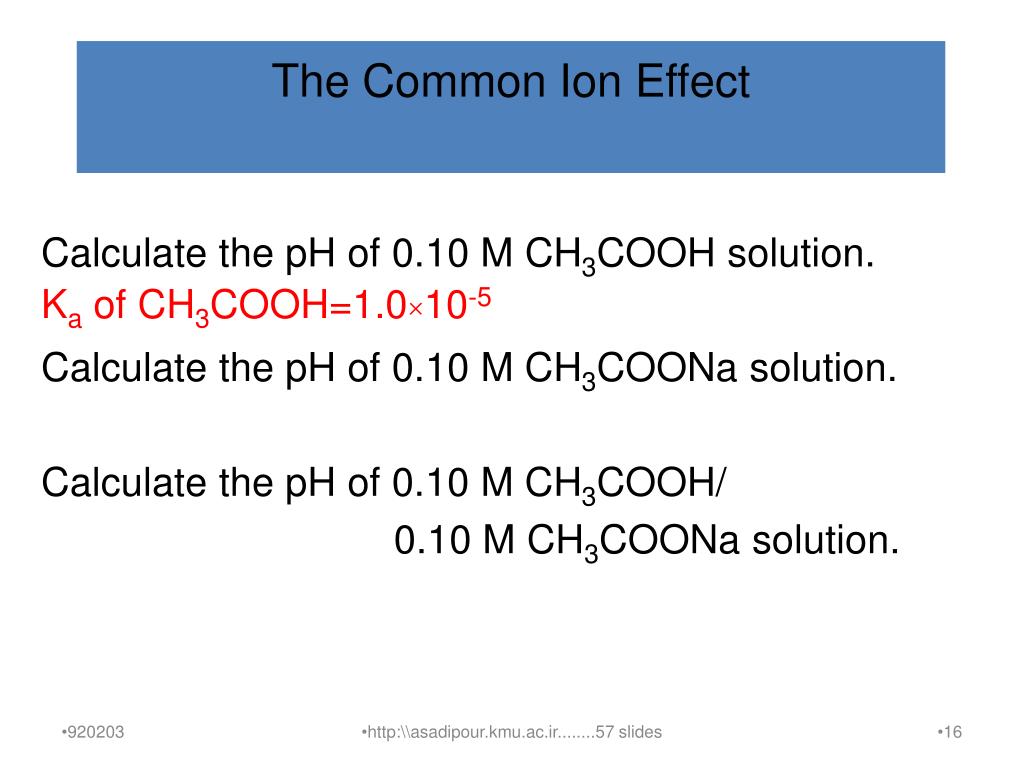 The Common Ion Effect

Calculate the pH of 0.10 M $CH_3COOH$ solution.
$K_a$ of $CH_3COOH=1.0\times10^{-5}$

Calculate the pH of 0.10 M $CH_3COONa$ solution.

Calculate the pH of 0.10 M $CH_3COOH$/ 0.10 M $CH_3COONa$ solution.

•920203

•http:\\asadipour.kmu.ac.ir........57 slides

•16